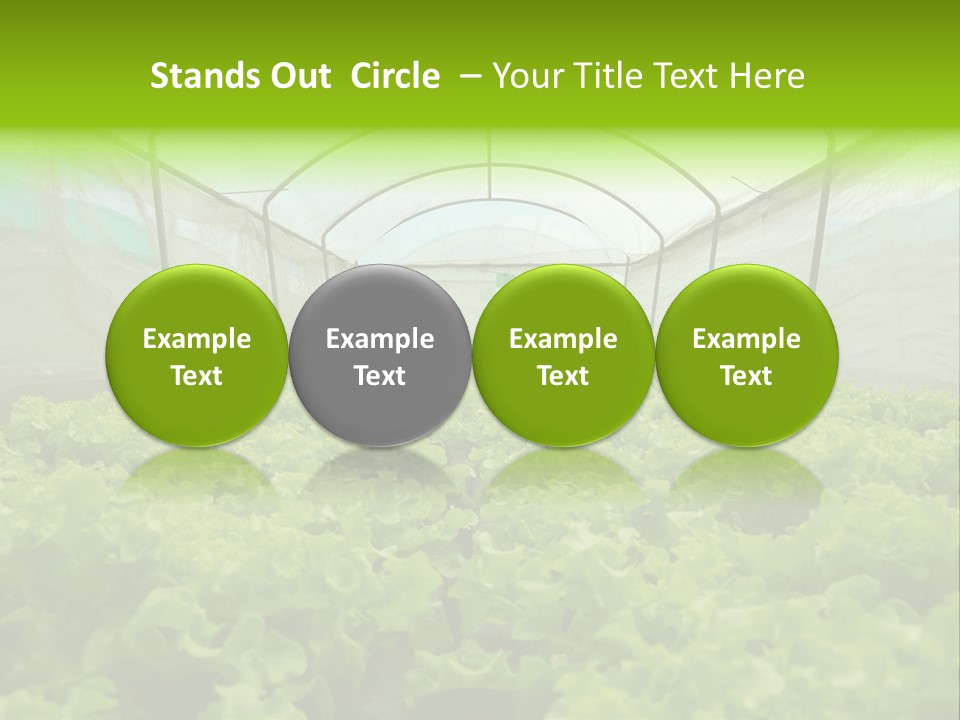 Stands Out  Circle  – Your Title Text Here

Example Text

Example Text

Example Text

Example Text